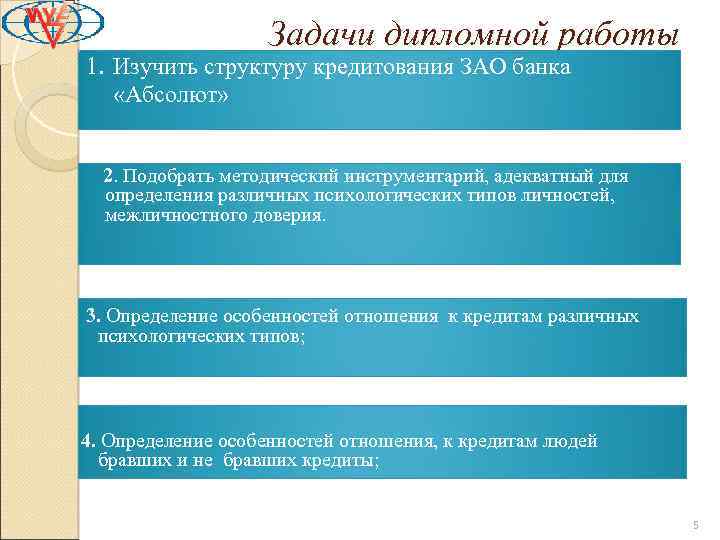 Задачи дипломной работы

1. Изучить структуру кредитования ЗАО банка «Абсолют»

2. Подобрать методический инструментарий, адекватный для определения различных психологических типов личностей, межличностного доверия.

3. Определение особенностей отношения к кредитам различных психологических типов;

4. Определение особенностей отношения, к кредитам людей бравших и не бравших кредиты;

5